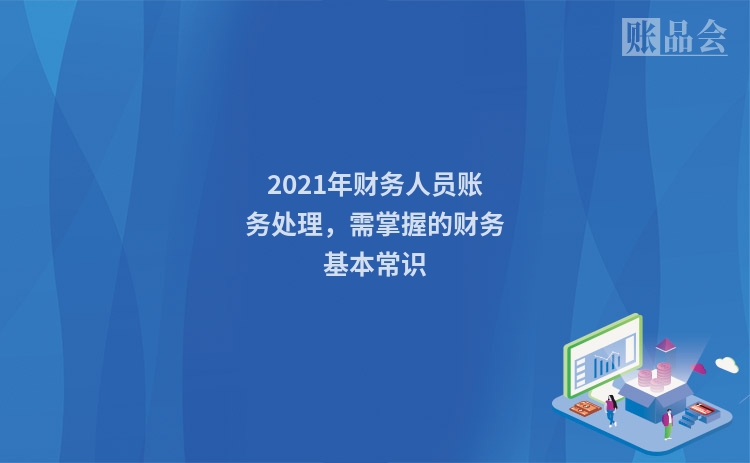 账品会

2021年财务人员账务处理，需掌握的财务基本常识